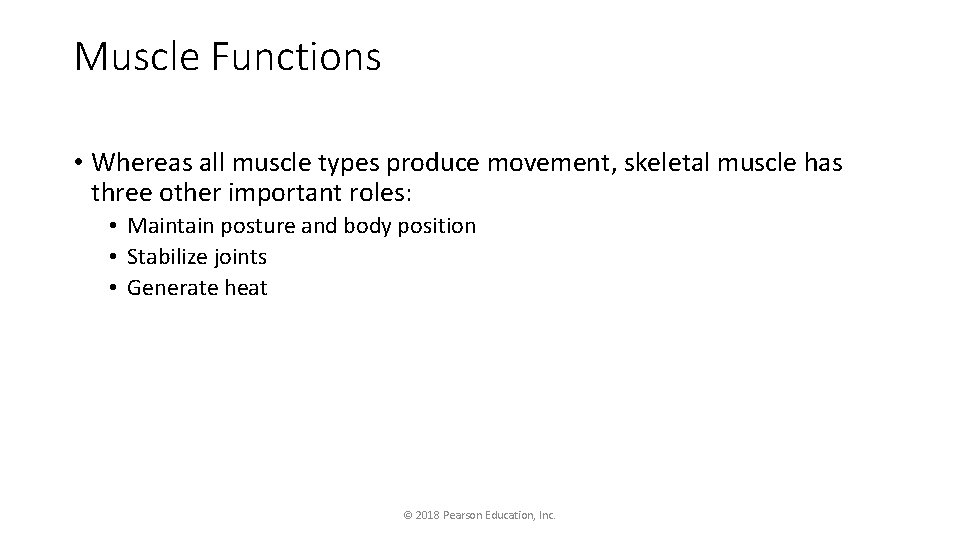 Muscle Functions

• Whereas all muscle types produce movement, skeletal muscle has three other important roles:
  • Maintain posture and body position
  • Stabilize joints
  • Generate heat

© 2018 Pearson Education, Inc.